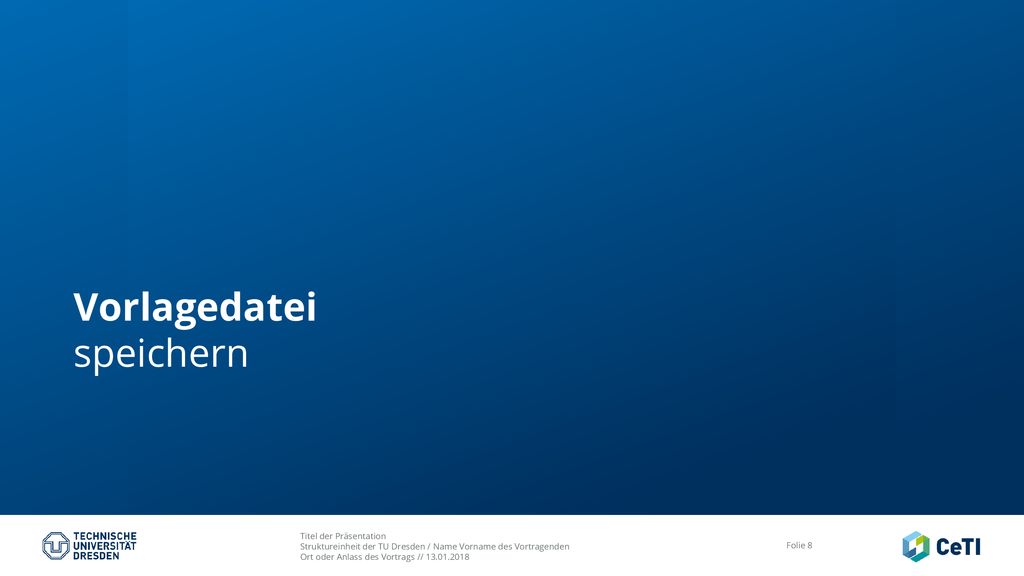 Vorlagedatei
speichern

TECHNISCHE UNIVERSITÄT DRESDEN

Titel der Präsentation
Struktureinheit der TU Dresden / Name Vorname des Vortragenden
Ort oder Anlass des Vortrags // 13.01.2018

Folie 8

CeTI